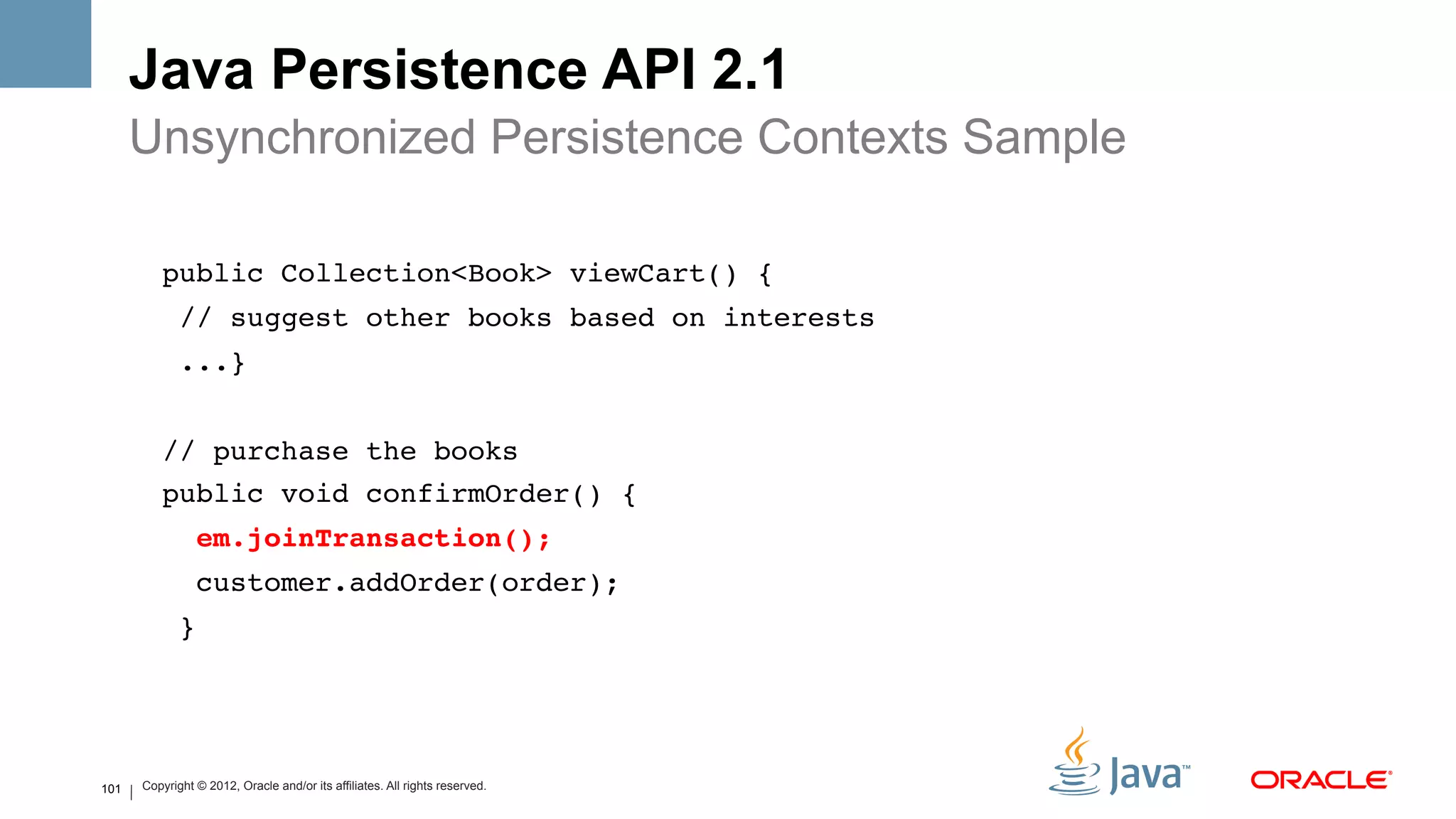 Java Persistence API 2.1
Unsynchronized Persistence Contexts Sample

public Collection<Book> viewCart() {
 // suggest other books based on interests
 ...}

// purchase the books
public void confirmOrder() {
  em.joinTransaction();
  customer.addOrder(order);
 }

101 | Copyright © 2012, Oracle and/or its affiliates. All rights reserved.

Java™

ORACLE®